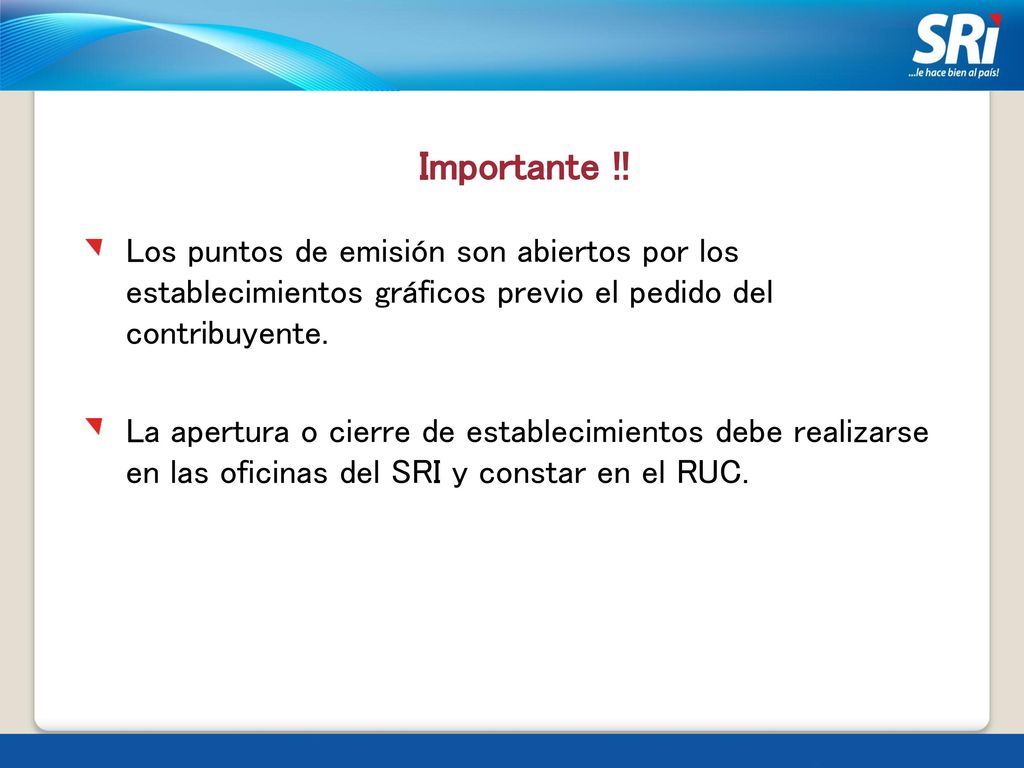 SRi
...le hace bien al país!

Importante !!

Los puntos de emisión son abiertos por los establecimientos gráficos previo el pedido del contribuyente.

La apertura o cierre de establecimientos debe realizarse en las oficinas del SRI y constar en el RUC.